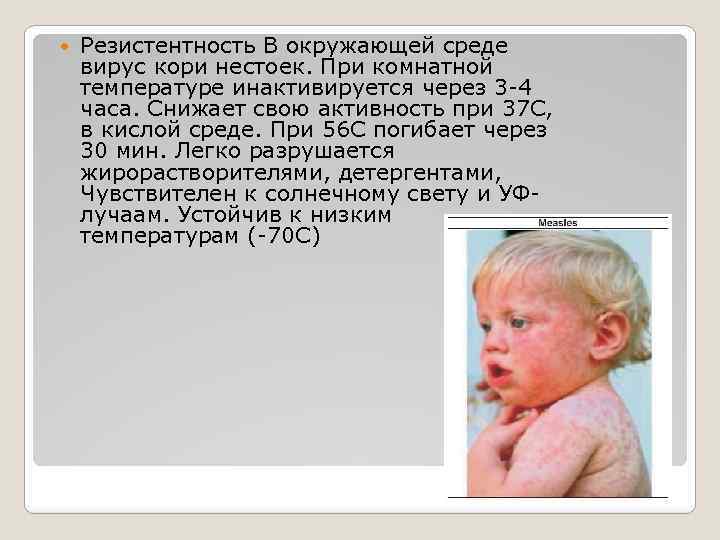 Резистентность В окружающей среде вирус кори нестоек. При комнатной температуре инактивируется через 3-4 часа. Снижает свою активность при 37С, в кислой среде. При 56С погибает через 30 мин. Легко разрушается жирорастворителями, детергентами, Чувствителен к солнечному свету и УФ-лучаам. Устойчив к низким температурам (-70С)

Measles